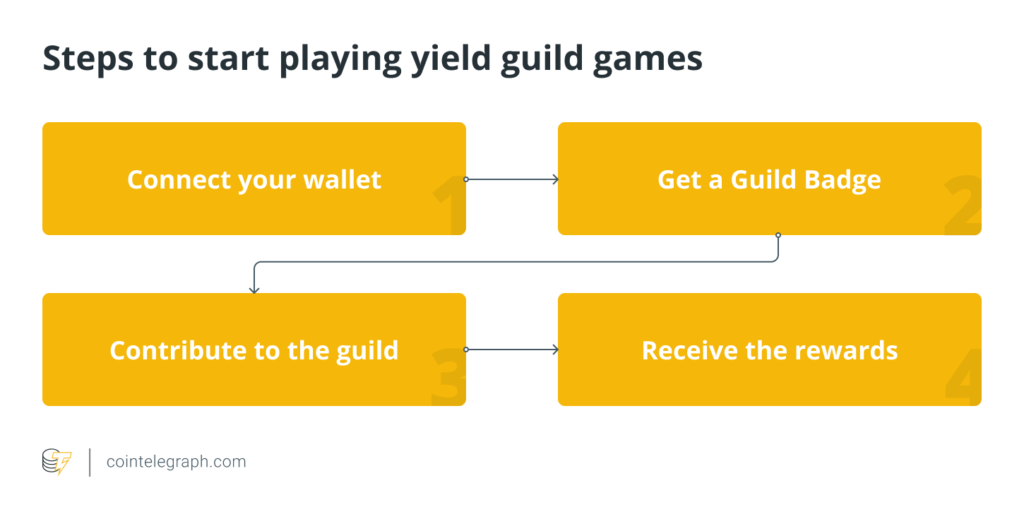 Steps to start playing yield guild games

Connect your wallet 1

Get a Guild Badge 2

Contribute to the guild 3

Receive the rewards 4

cointelegraph.com